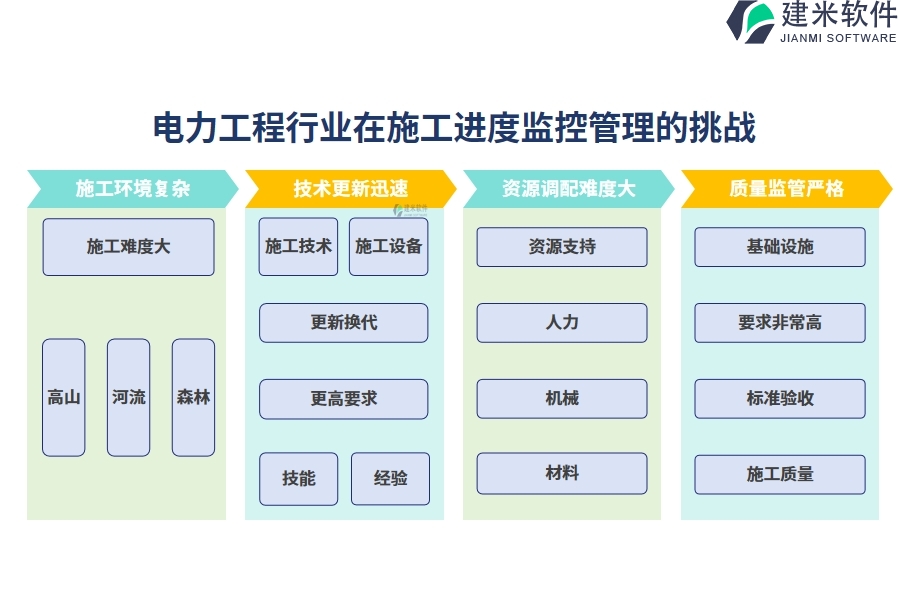 建米软件
JIANMI SOFTWARE

电力工程行业在施工进度监控管理的挑战

施工环境复杂

施工难度大

高山

河流

森林

技术更新迅速

建米软件

施工技术

施工设备

更新换代

更高要求

技能

经验

资源调配难度大

资源支持

人力

机械

材料

质量监管严格

基础设施

要求非常高

标准验收

施工质量